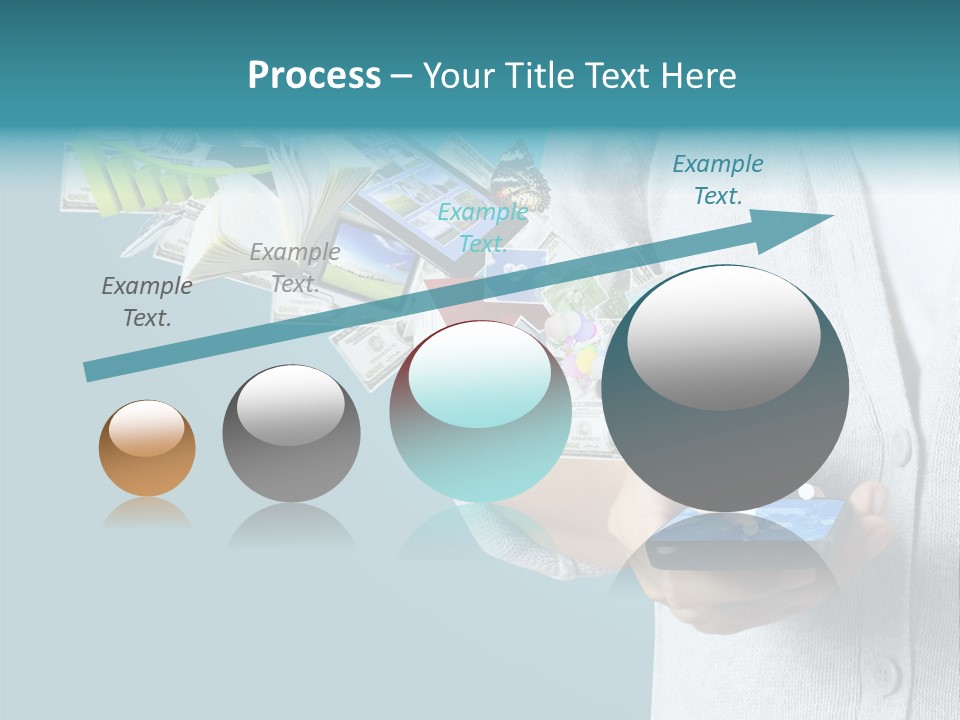 Process – Your Title Text Here

Example Text.

Example Text.

Example Text.

Example Text.